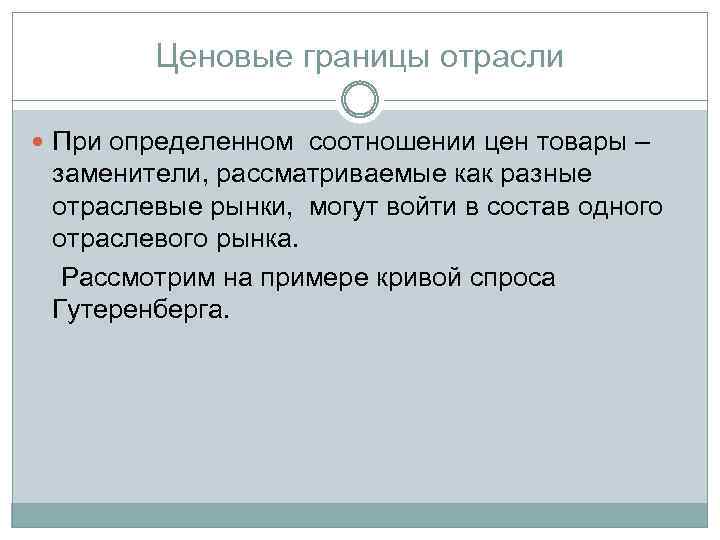 Ценовые границы отрасли

При определенном соотношении цен товары – заменители, рассматриваемые как разные отраслевые рынки, могут войти в состав одного отраслевого рынка.

Рассмотрим на примере кривой спроса Гутеренберга.